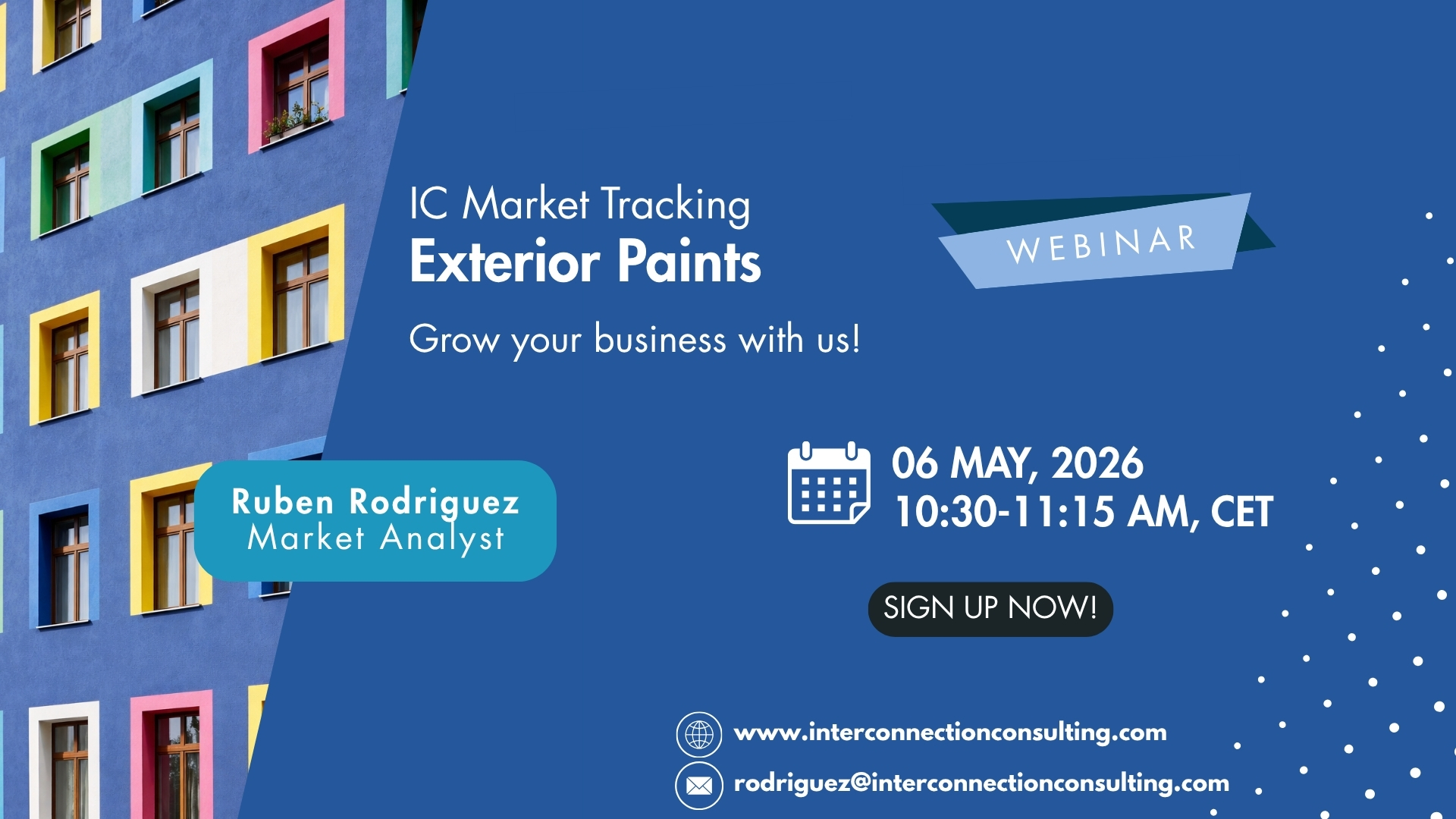 IC Market Tracking
Exterior Paints

Grow your business with us!

WEBINAR

Ruben Rodriguez
Market Analyst

06 MAY, 2026
10:30-11:15 AM, CET

SIGN UP NOW!

www.interconnectionconsulting.com
rodriguez@interconnectionconsulting.com